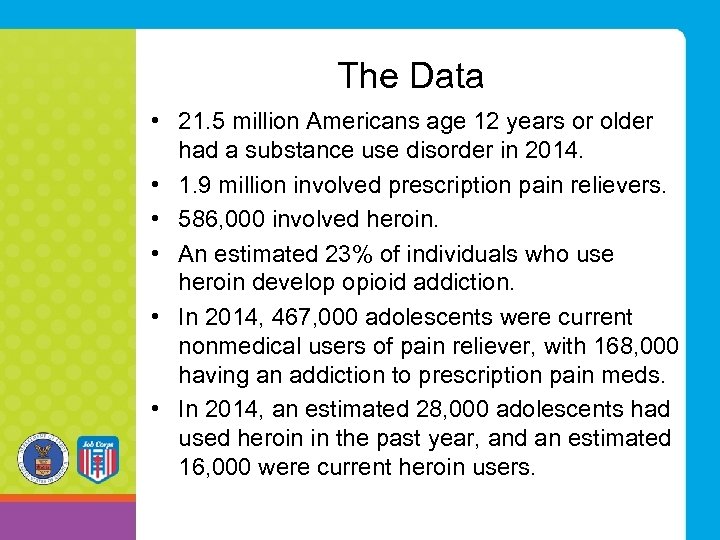 The Data

• 21.5 million Americans age 12 years or older had a substance use disorder in 2014.
• 1.9 million involved prescription pain relievers.
• 586,000 involved heroin.
• An estimated 23% of individuals who use heroin develop opioid addiction.
• In 2014, 467,000 adolescents were current nonmedical users of pain reliever, with 168,000 having an addiction to prescription pain meds.
• In 2014, an estimated 28,000 adolescents had used heroin in the past year, and an estimated 16,000 were current heroin users.

Job Corps